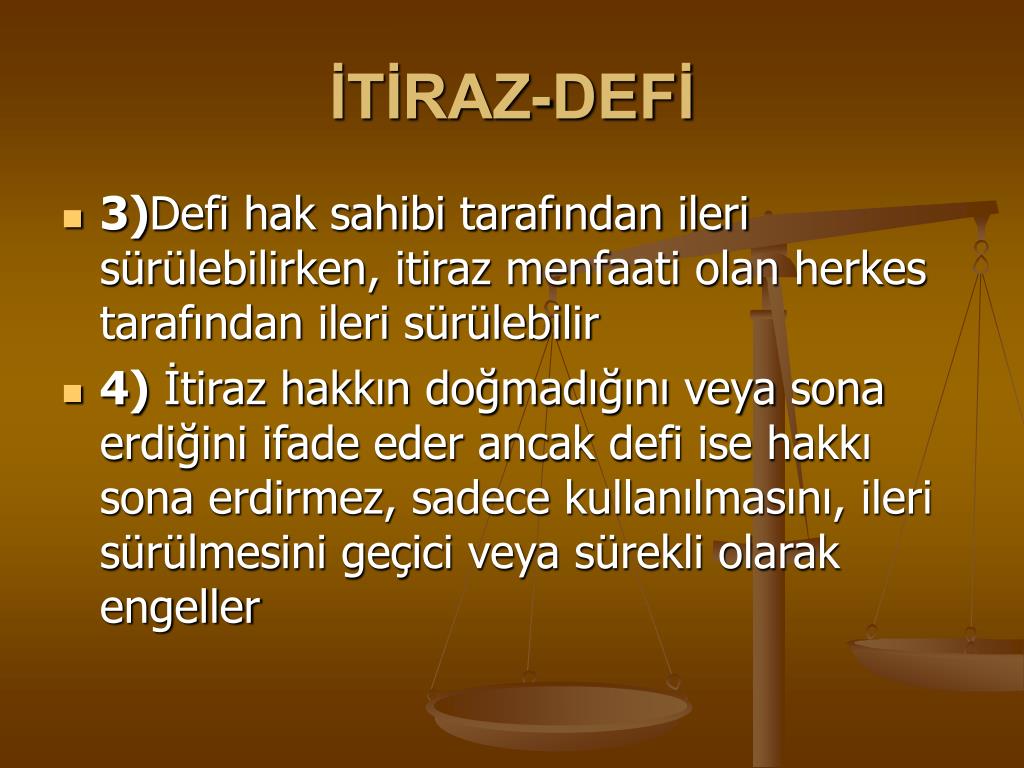 İTİRAZ-DEFİ

3)Defi hak sahibi tarafından ileri sürülebilirken, itiraz menfaati olan herkes tarafından ileri sürülebilir

4) İtiraz hakkın doğmadığını veya sona erdiğini ifade eder ancak defi ise hakkı sona erdirmez, sadece kullanılmasını, ileri sürülmesini geçici veya sürekli olarak engeller